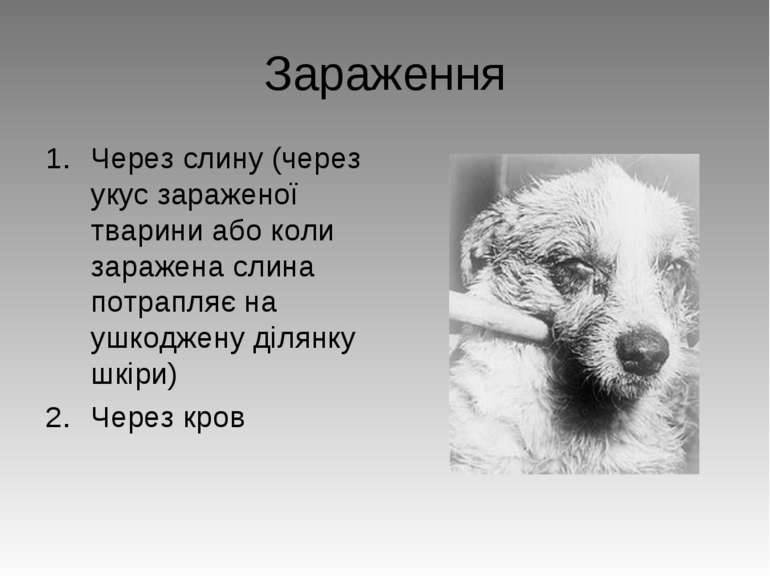 Зараження

1. Через слину (через укус зараженої тварини або коли заражена слина потрапляє на ушкоджену ділянку шкіри)
2. Через кров